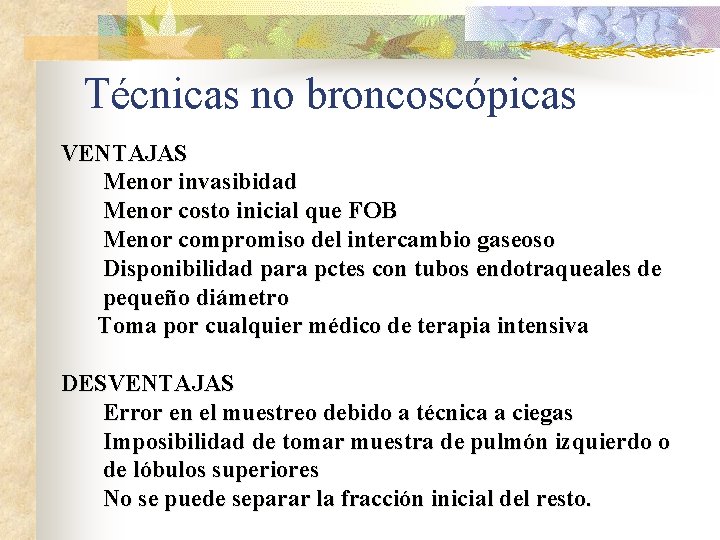 Técnicas no broncoscópicas

VENTAJAS
Menor invasibidad
Menor costo inicial que FOB
Menor compromiso del intercambio gaseoso
Disponibilidad para pctes con tubos endotraqueales de pequeño diámetro
Toma por cualquier médico de terapia intensiva

DESVENTAJAS
Error en el muestreo debido a técnica a ciegas
Imposibilidad de tomar muestra de pulmón izquierdo o de lóbulos superiores
No se puede separar la fracción inicial del resto.